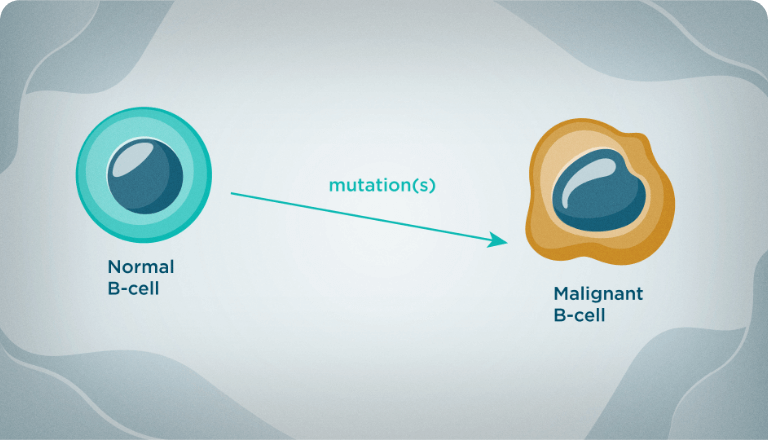 Normal
B-cell

mutation(s)

Malignant
B-cell